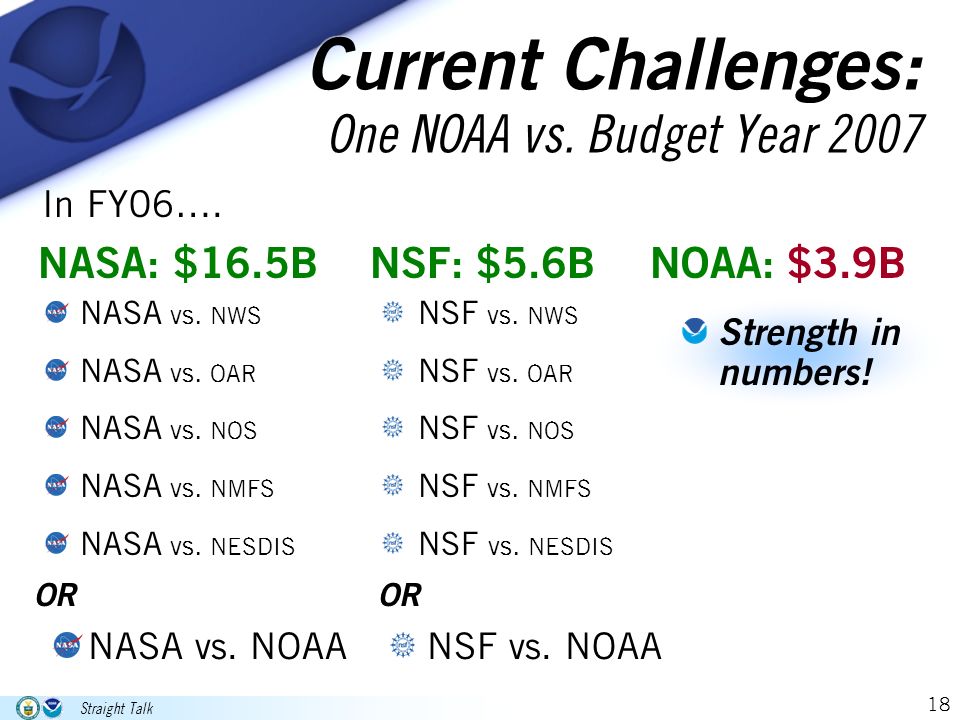 Current Challenges:
One NOAA vs. Budget Year 2007

In FY06....

NASA: $16.5B

NASA vs. NWS

NASA vs. OAR

NASA vs. NOS

NASA vs. NMFS

NASA vs. NESDIS

OR

NASA vs. NOAA

NSF: $5.6B

NSF vs. NWS

NSF vs. OAR

NSF vs. NOS

NSF vs. NMFS

NSF vs. NESDIS

OR

NSF vs. NOAA

NOAA: $3.9B

Strength in numbers!

Straight Talk

18